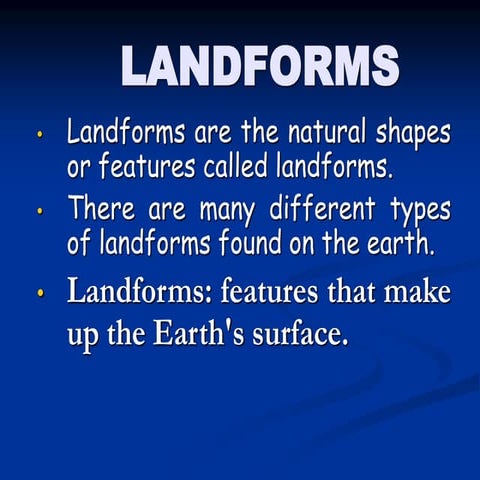 LANDFORMS

• Landforms are the natural shapes or features called landforms.

• There are many different types of landforms found on the earth.

• Landforms: features that make up the Earth's surface.